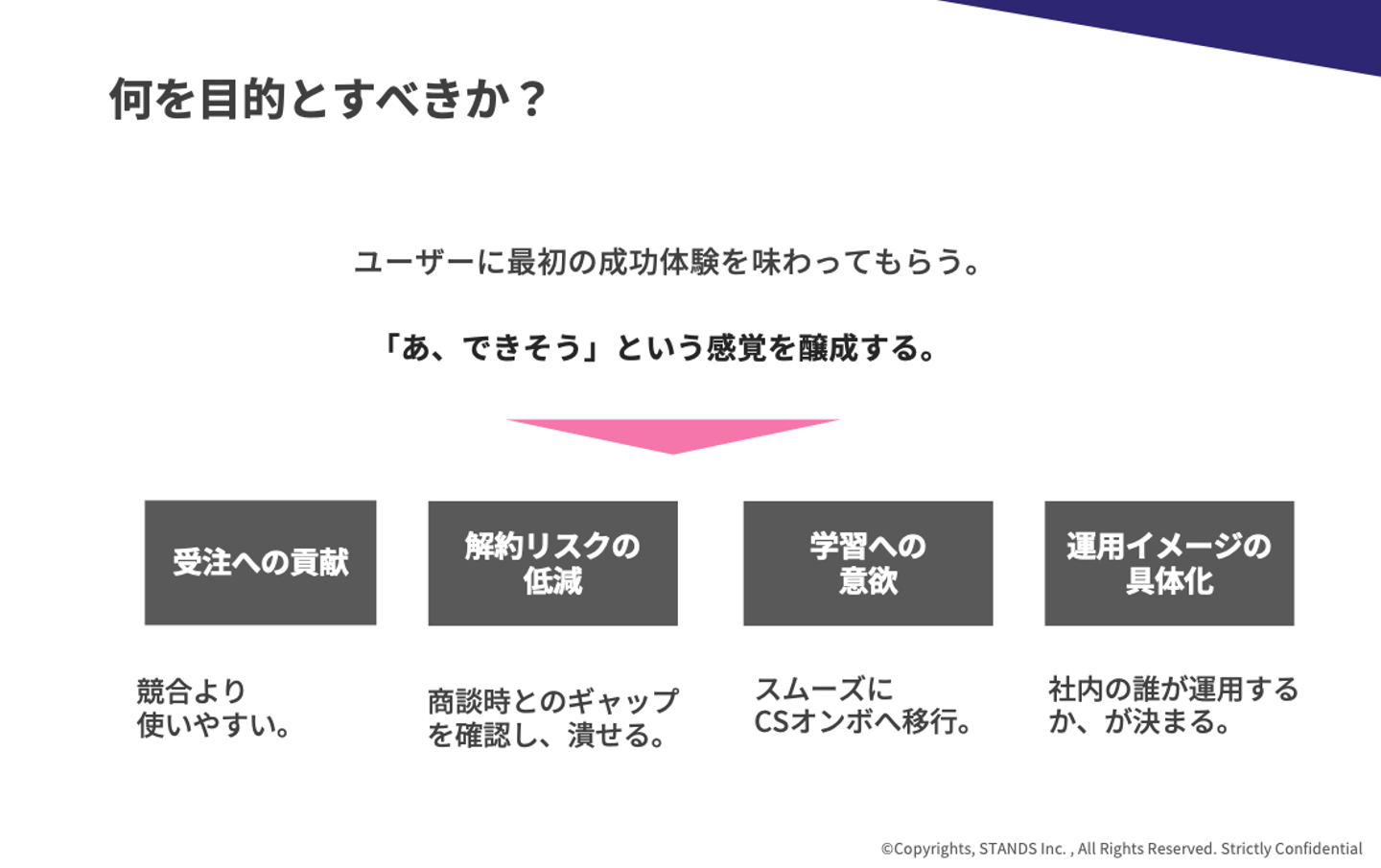 何を目的とすべきか？

ユーザーに最初の成功体験を味わってもらう。

「あ、できそう」という感覚を醸成する。

受注への貢献

競合より使いやすい。

解約リスクの低減

商談時とのギャップを確認し、潰せる。

学習への意欲

スムーズにCSオンボへ移行。

運用イメージの具体化

社内の誰が運用するか、が決まる。

©Copyrights, STANDS Inc. , All Rights Reserved. Strictly Confidential